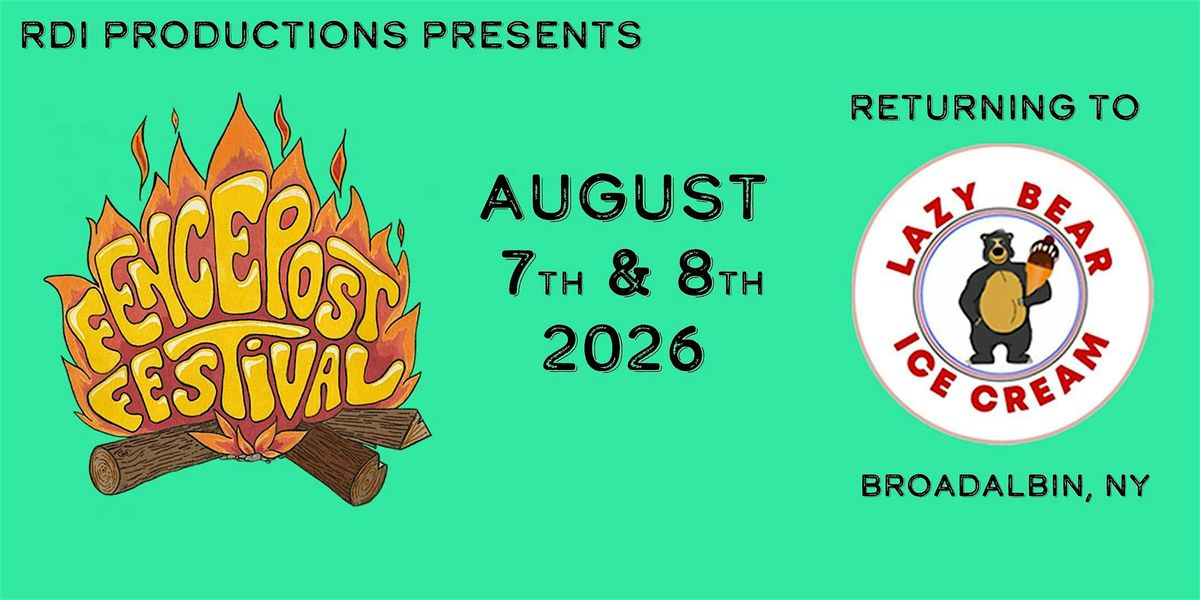 RDI PRODUCTIONS PRESENTS

FENCEPOST FESTIVAL

AUGUST
7TH & 8TH
2026

RETURNING TO

LAZY BEAR
ICE CREAM

BROADALBIN, NY